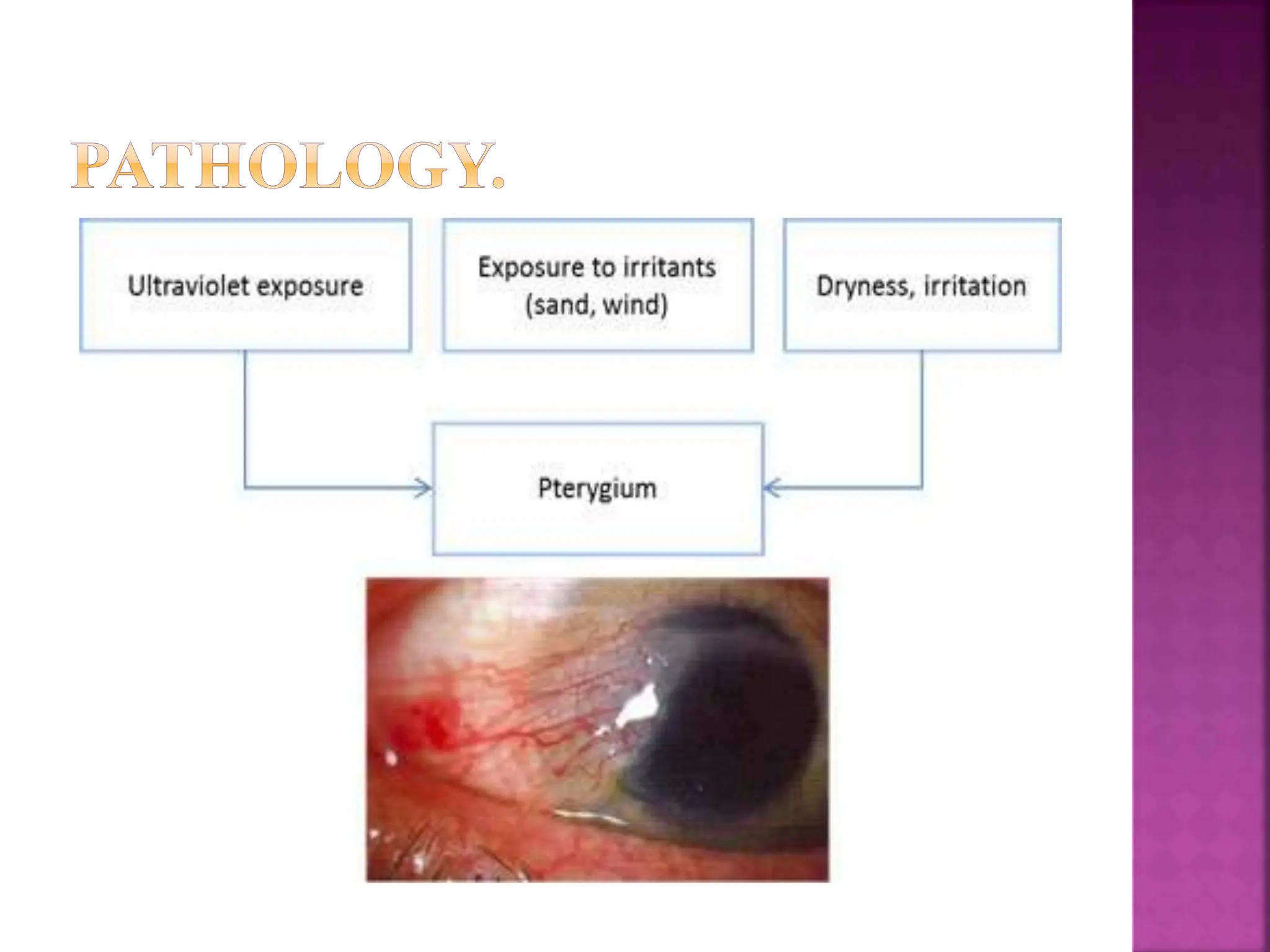 PATHOLOGY.

Ultraviolet exposure

Exposure to irritants (sand, wind)

Dryness, irritation

Pterygium